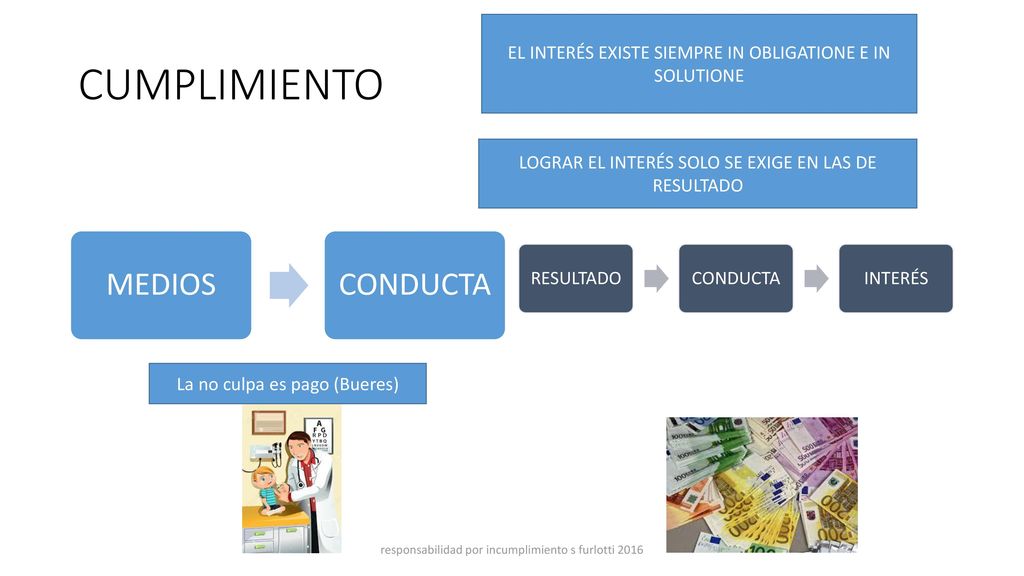 CUMPLIMIENTO

EL INTERÉS EXISTE SIEMPRE IN OBLIGATIONE E IN SOLUTIONE

LOGRAR EL INTERÉS SOLO SE EXIGE EN LAS DE RESULTADO

MEDIOS

CONDUCTA

RESULTADO

CONDUCTA

INTERÉS

La no culpa es pago (Bueres)

responsabilidad por incumplimiento s furlotti 2016